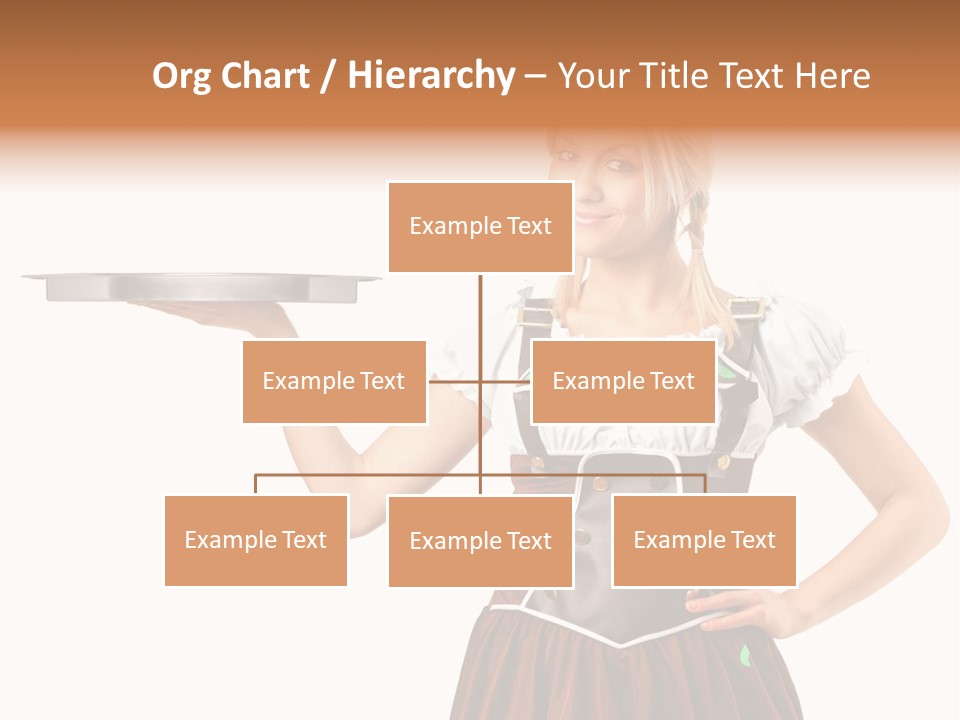 Org Chart / Hierarchy – Your Title Text Here

Example Text

Example Text

Example Text

Example Text

Example Text

Example Text